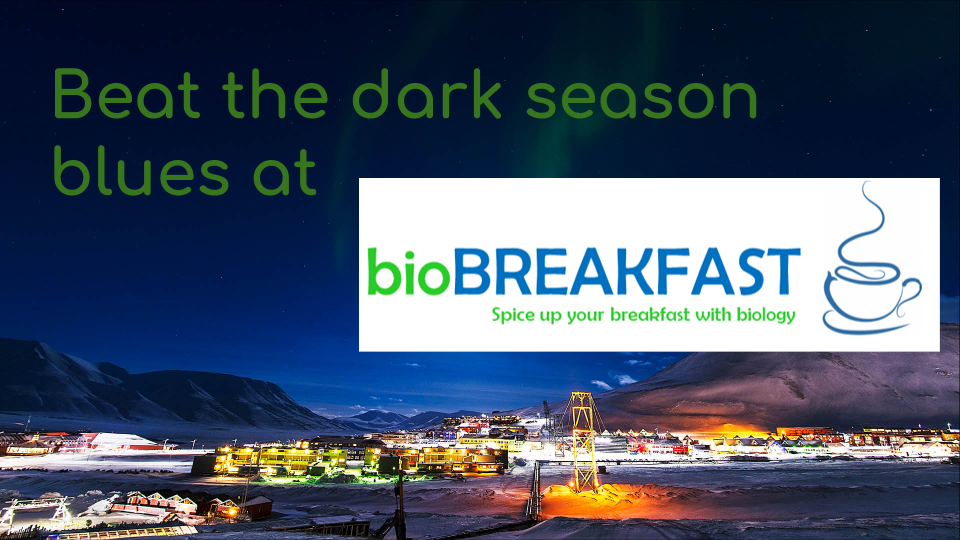 Beat the dark season blues at

bioBREAKFAST
Spice up your breakfast with biology